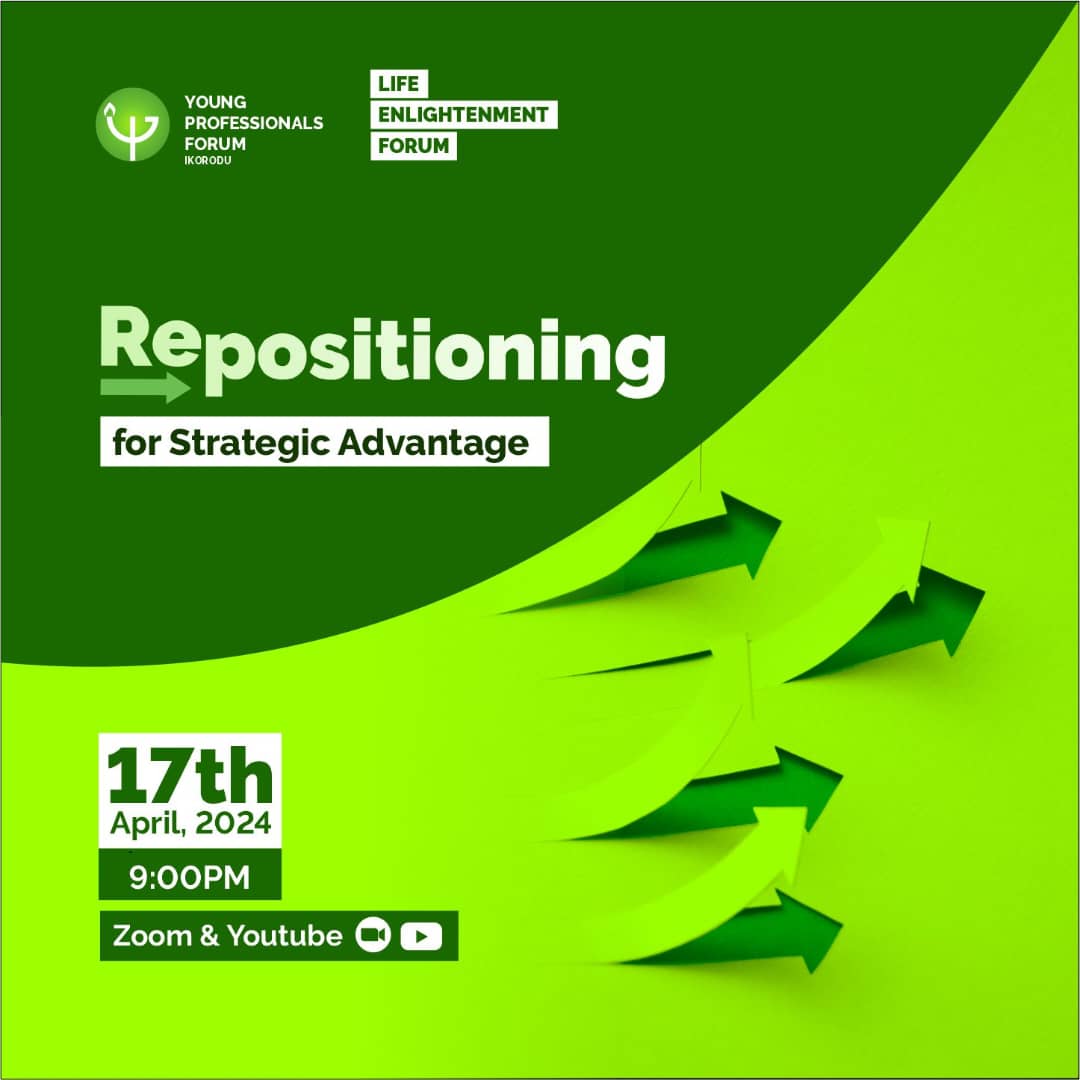 YOUNG PROFESSIONALS FORUM
IKORODU

LIFE
ENLIGHTENMENT
FORUM

Repositioning
for Strategic Advantage

17th
April, 2024
9:00PM
Zoom & Youtube